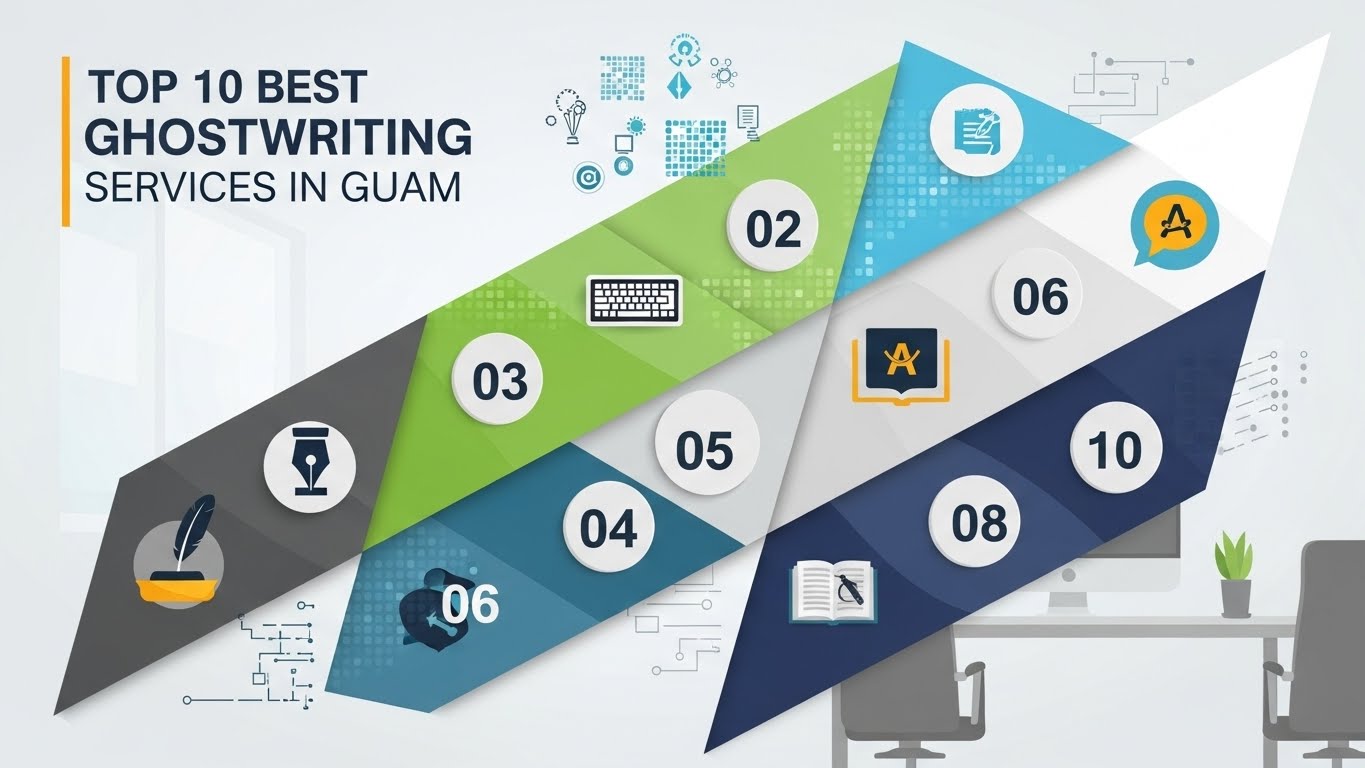 TOP 10 BEST GHOSTWRITING SERVICES IN GUAM

02

06

03

05

10

04

08

06